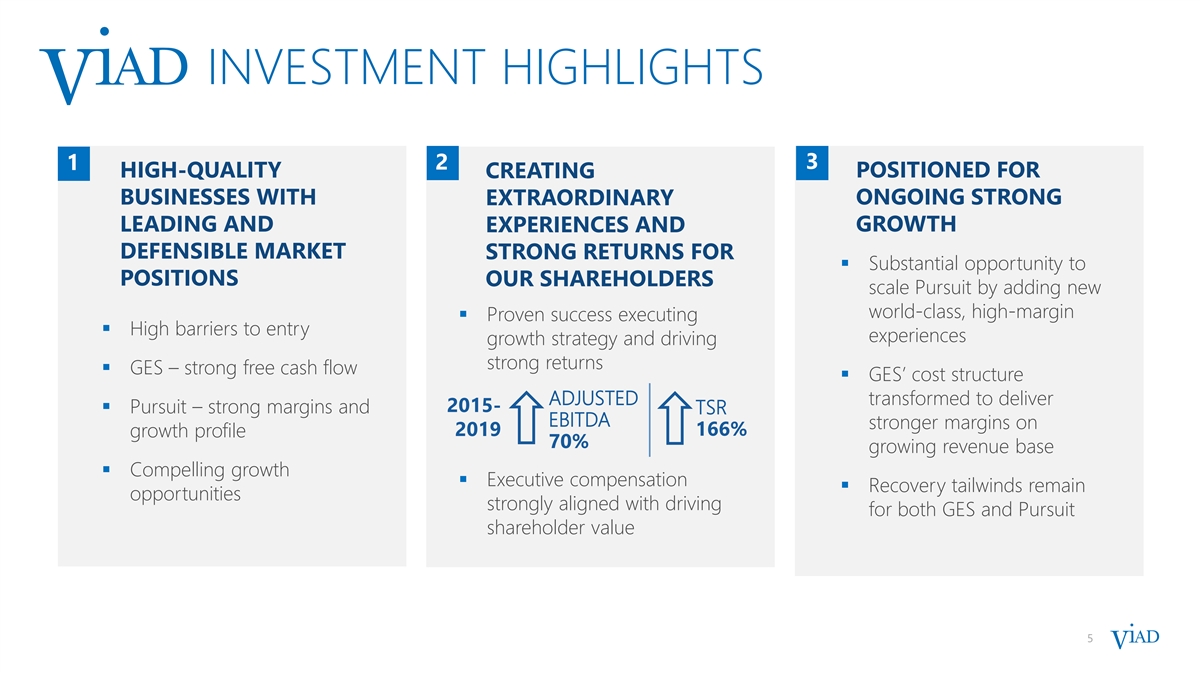 VIAD INVESTMENT HIGHLIGHTS

1 HIGH-QUALITY BUSINESSES WITH LEADING AND DEFENSIBLE MARKET POSITIONS

▪ High barriers to entry

▪ GES – strong free cash flow

▪ Pursuit – strong margins and growth profile

▪ Compelling growth opportunities

2 CREATING EXTRAORDINARY EXPERIENCES AND STRONG RETURNS FOR OUR SHAREHOLDERS

▪ Proven success executing growth strategy and driving strong returns

2015-2019 ADJUSTED EBITDA 70% TSR 166%

▪ Executive compensation strongly aligned with driving shareholder value

3 POSITIONED FOR ONGOING STRONG GROWTH

▪ Substantial opportunity to scale Pursuit by adding new world-class, high-margin experiences

▪ GES' cost structure transformed to deliver stronger margins on growing revenue base

▪ Recovery tailwinds remain for both GES and Pursuit

5 VIAD